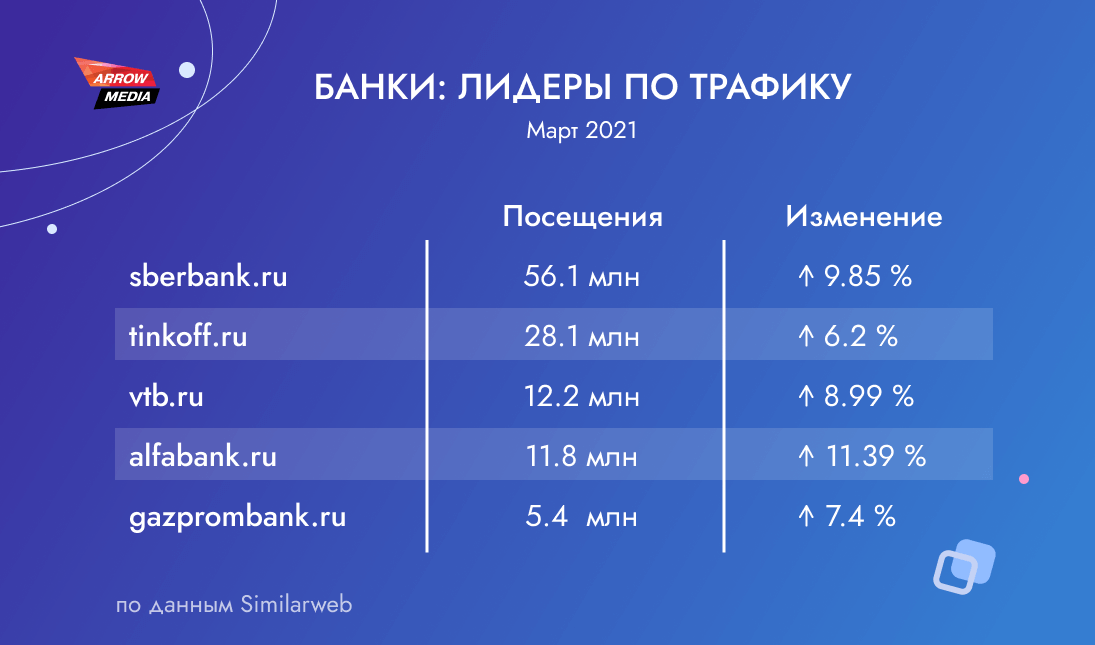 ARROW MEDIA

БАНКИ: ЛИДЕРЫ ПО ТРАФИКУ

Март 2021

| | Посещения | Изменение |
|---|---|---|
| sberbank.ru | 56.1 млн | ↑ 9.85 % |
| tinkoff.ru | 28.1 млн | ↑ 6.2 % |
| vtb.ru | 12.2 млн | ↑ 8.99 % |
| alfabank.ru | 11.8 млн | ↑ 11.39 % |
| gazprombank.ru | 5.4 млн | ↑ 7.4 % |

по данным Similarweb